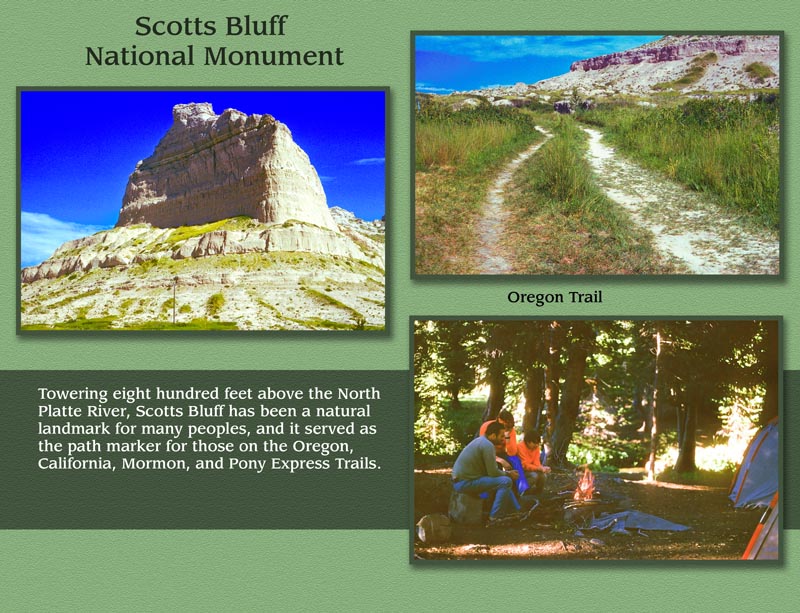 Scotts Bluff
National Monument

Oregon Trail

Towering eight hundred feet above the North Platte River, Scotts Bluff has been a natural landmark for many peoples, and it served as the path marker for those on the Oregon, California, Mormon, and Pony Express Trails.